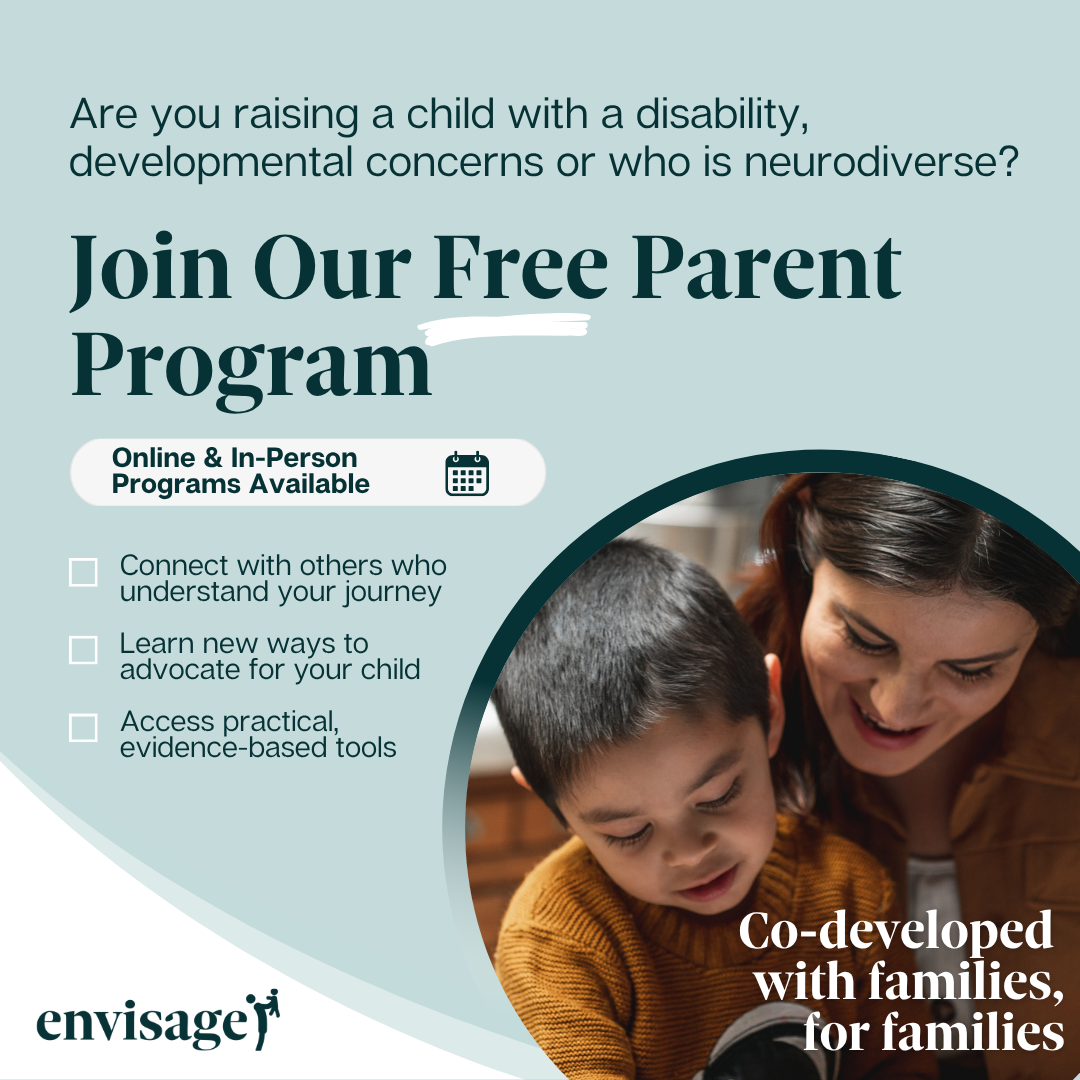 Are you raising a child with a disability, developmental concerns or who is neurodiverse?

Join Our Free Parent Program

Online & In-Person Programs Available

Connect with others who understand your journey

Learn new ways to advocate for your child

Access practical, evidence-based tools

Co-developed with families, for families

envisage